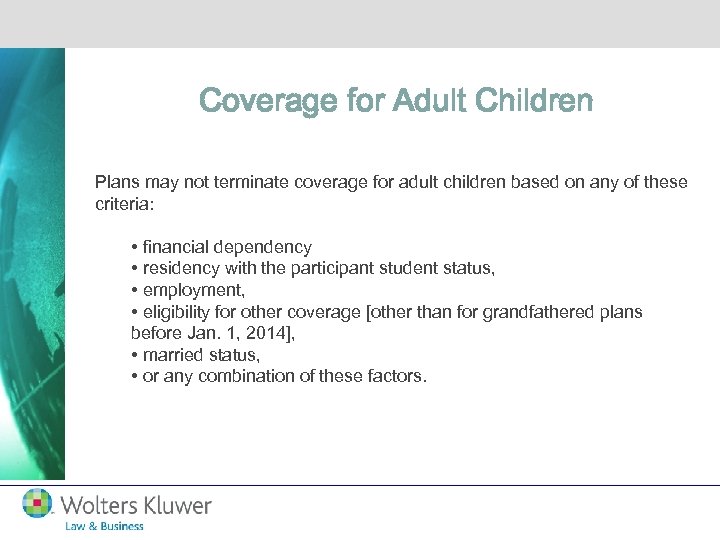 Coverage for Adult Children

Plans may not terminate coverage for adult children based on any of these criteria:

• financial dependency
• residency with the participant student status,
• employment,
• eligibility for other coverage [other than for grandfathered plans before Jan. 1, 2014],
• married status,
• or any combination of these factors.

Wolters Kluwer
Law & Business